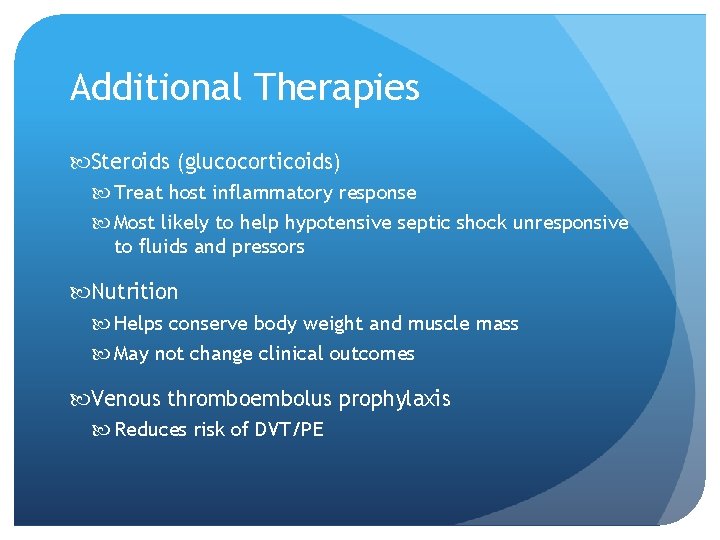 Additional Therapies

Steroids (glucocorticoids)
Treat host inflammatory response
Most likely to help hypotensive septic shock unresponsive to fluids and pressors

Nutrition
Helps conserve body weight and muscle mass
May not change clinical outcomes

Venous thromboembolus prophylaxis
Reduces risk of DVT/PE